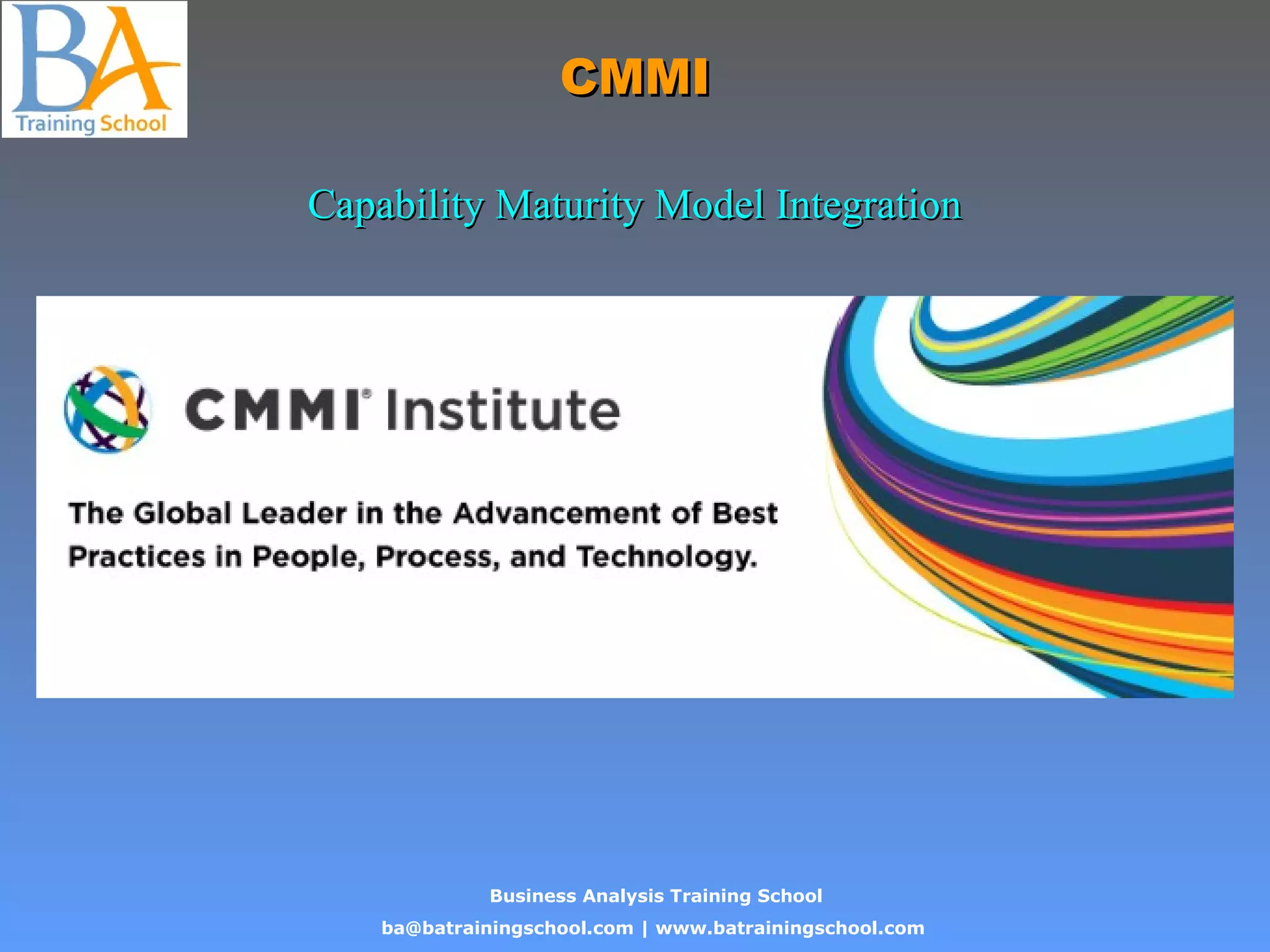 BA
Training School

CMMI

Capability Maturity Model Integration

CMMI® Institute

The Global Leader in the Advancement of Best Practices in People, Process, and Technology.

Business Analysis Training School
ba@batrainingschool.com | www.batrainingschool.com